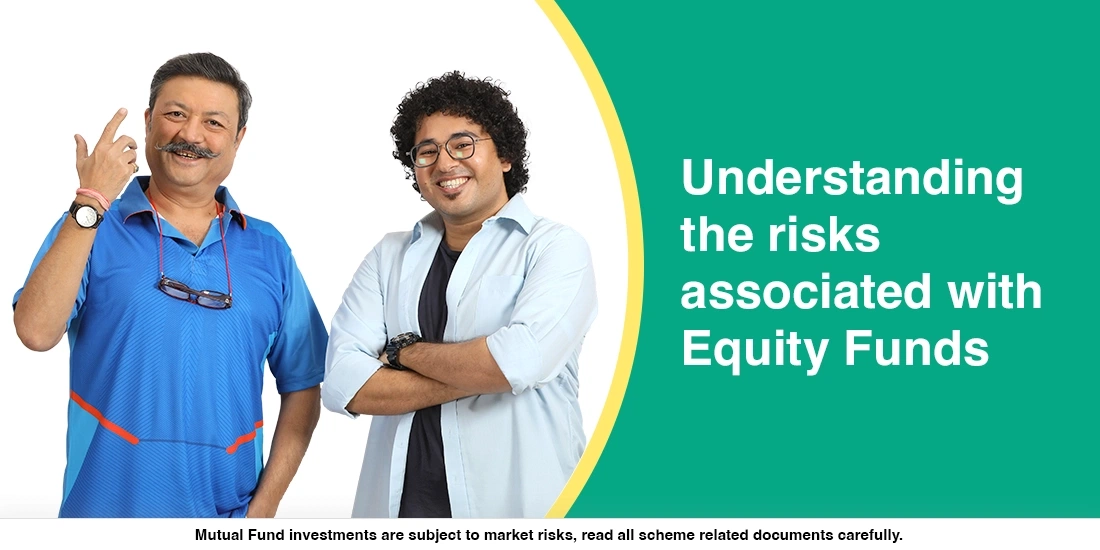 Understanding the risks associated with Equity Funds

Mutual Fund investments are subject to market risks, read all scheme related documents carefully.